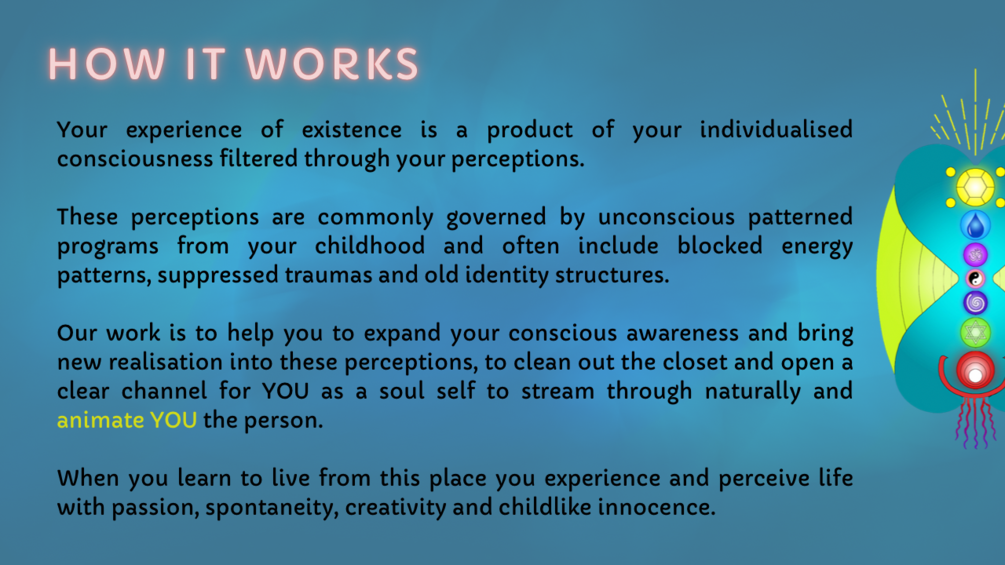 HOW IT WORKS

Your experience of existence is a product of your individualised consciousness filtered through your perceptions.

These perceptions are commonly governed by unconscious patterned programs from your childhood and often include blocked energy patterns, suppressed traumas and old identity structures.

Our work is to help you to expand your conscious awareness and bring new realisation into these perceptions, to clean out the closet and open a clear channel for YOU as a soul self to stream through naturally and animate YOU the person.

When you learn to live from this place you experience and perceive life with passion, spontaneity, creativity and childlike innocence.